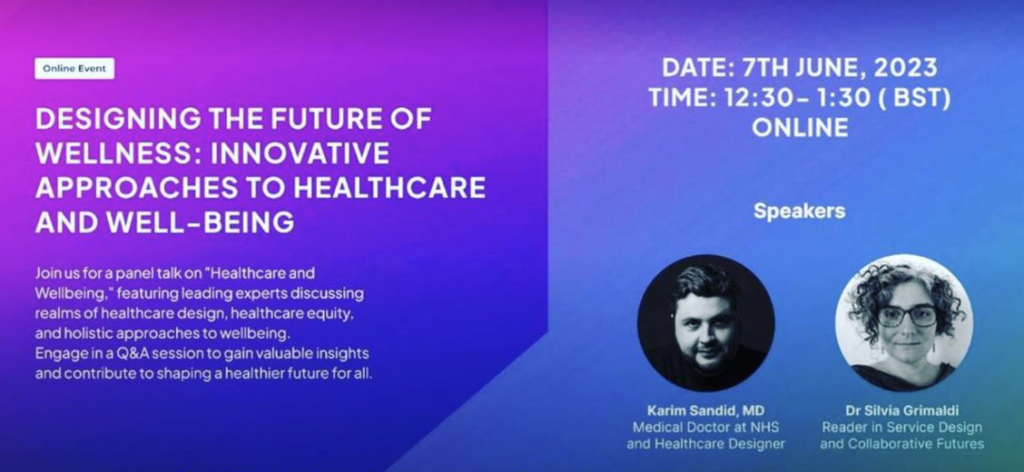 Online Event

DESIGNING THE FUTURE OF WELLNESS: INNOVATIVE APPROACHES TO HEALTHCARE AND WELL-BEING

Join us for a panel talk on "Healthcare and Wellbeing," featuring leading experts discussing realms of healthcare design, healthcare equity, and holistic approaches to wellbeing. Engage in a Q&A session to gain valuable insights and contribute to shaping a healthier future for all.

DATE: 7TH JUNE, 2023
TIME: 12:30 – 1:30 ( BST)
ONLINE

Speakers

Karim Sandid, MD
Medical Doctor at NHS and Healthcare Designer

Dr Silvia Grimaldi
Reader in Service Design and Collaborative Futures